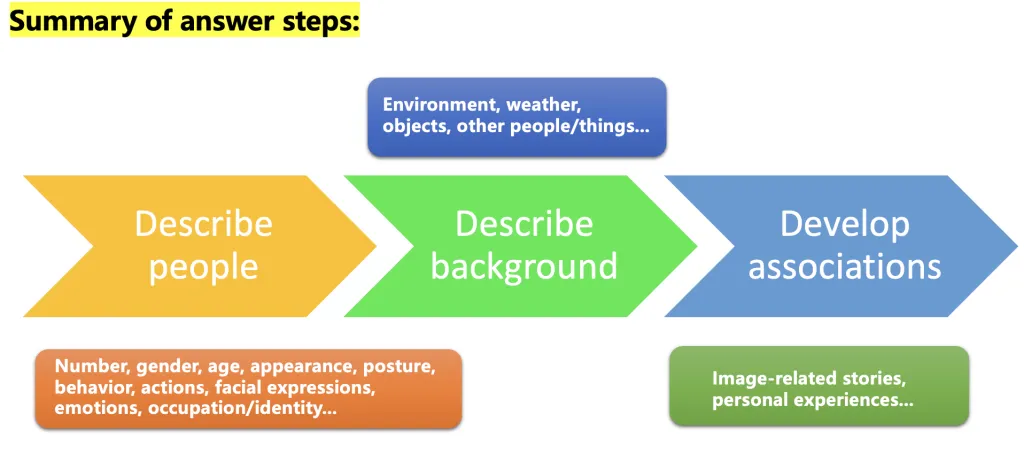 Summary of answer steps:

Environment, weather, objects, other people/things...

Describe people

Describe background

Develop associations

Number, gender, age, appearance, posture, behavior, actions, facial expressions, emotions, occupation/identity...

Image-related stories, personal experiences...